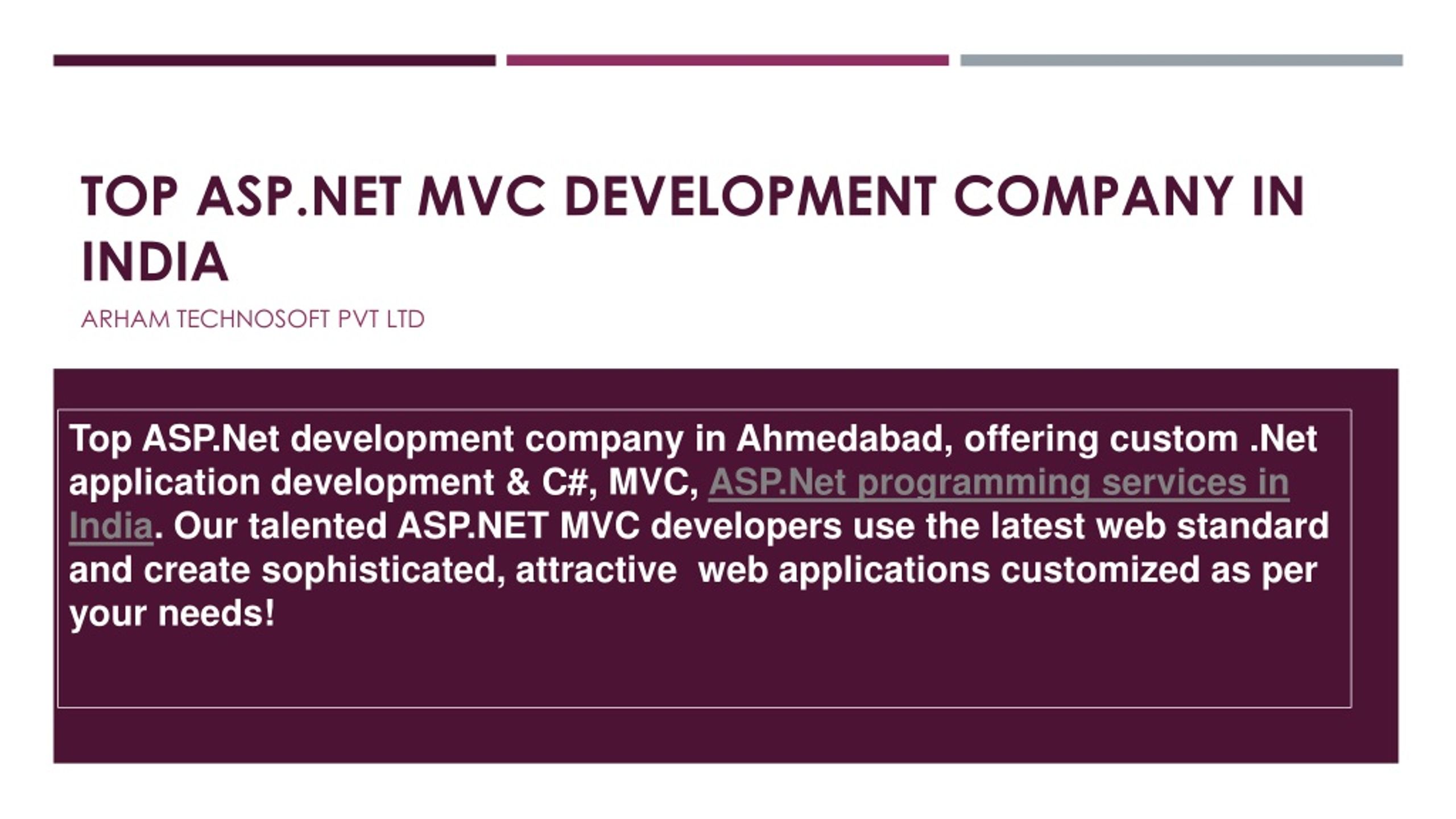 TOP ASP.NET MVC DEVELOPMENT COMPANY IN INDIA

ARHAM TECHNOSOFT PVT LTD

Top ASP.Net development company in Ahmedabad, offering custom .Net application development & C#, MVC, ASP.Net programming services in India. Our talented ASP.NET MVC developers use the latest web standard and create sophisticated, attractive web applications customized as per your needs!